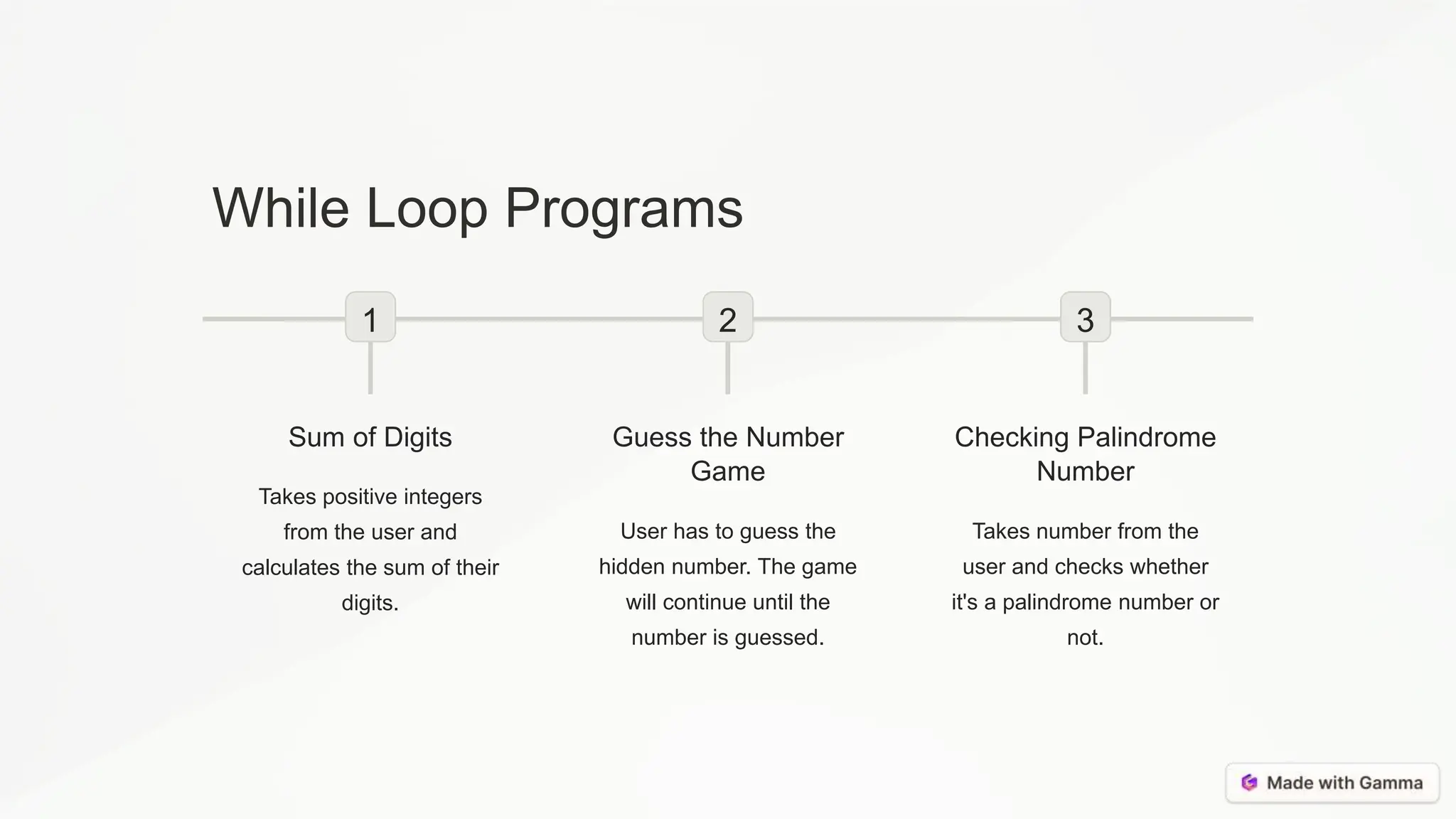 While Loop Programs

1

Sum of Digits

Takes positive integers from the user and calculates the sum of their digits.

2

Guess the Number Game

User has to guess the hidden number. The game will continue until the number is guessed.

3

Checking Palindrome Number

Takes number from the user and checks whether it's a palindrome number or not.

Made with Gamma